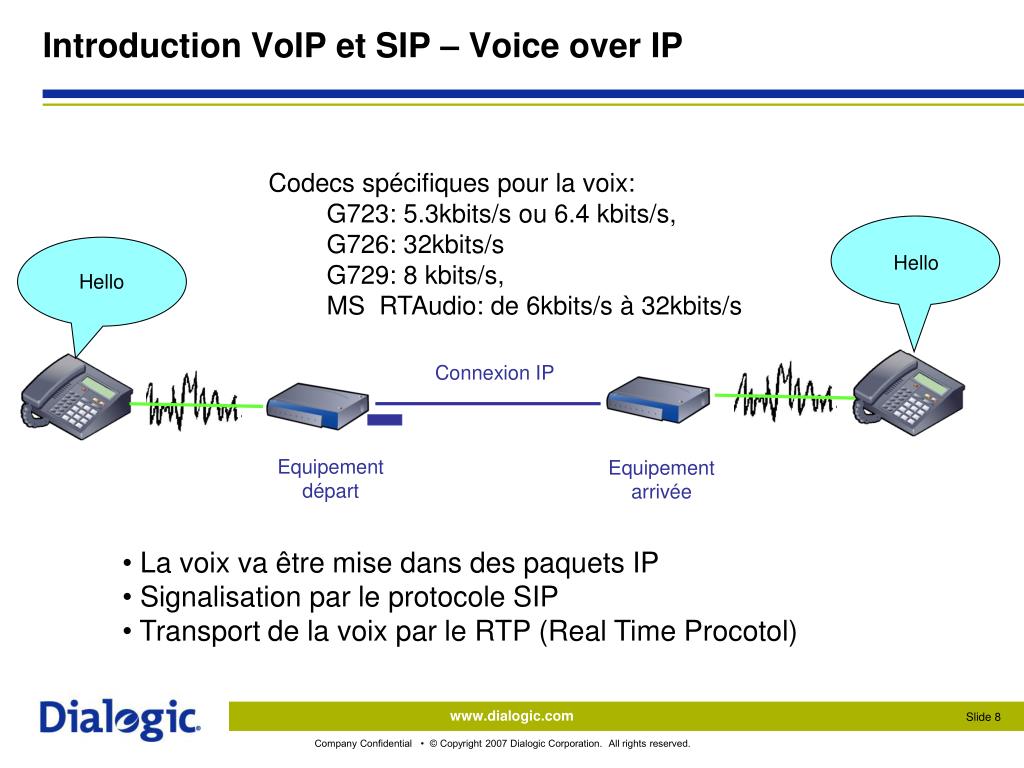 Introduction VoIP et SIP – Voice over IP

Codecs spécifiques pour la voix:
G723: 5.3kbits/s ou 6.4 kbits/s,
G726: 32kbits/s
G729: 8 kbits/s,
MS RTAudio: de 6kbits/s à 32kbits/s

Hello

Hello

Connexion IP

Equipement départ

Equipement arrivée

• La voix va être mise dans des paquets IP
• Signalisation par le protocole SIP
• Transport de la voix par le RTP (Real Time Procotol)

Dialogic.

www.dialogic.com

Slide 8

Company Confidential • © Copyright 2007 Dialogic Corporation. All rights reserved.